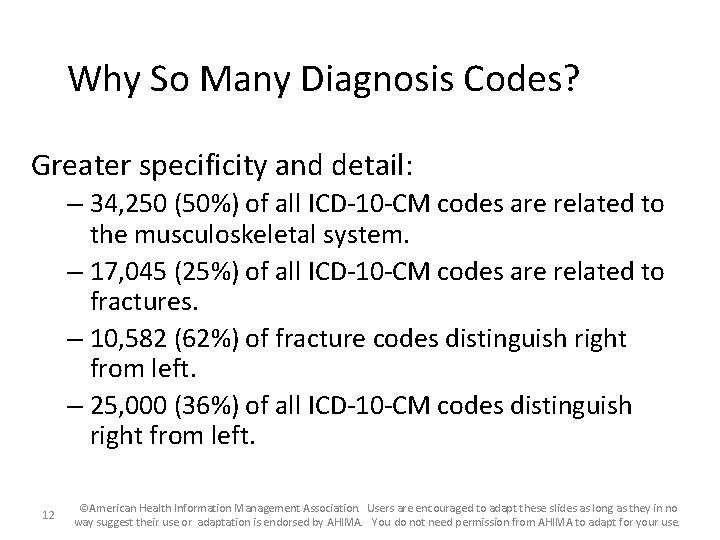 Why So Many Diagnosis Codes?

Greater specificity and detail:

– 34,250 (50%) of all ICD-10-CM codes are related to the musculoskeletal system.

– 17,045 (25%) of all ICD-10-CM codes are related to fractures.

– 10,582 (62%) of fracture codes distinguish right from left.

– 25,000 (36%) of all ICD-10-CM codes distinguish right from left.

12

©American Health Information Management Association. Users are encouraged to adapt these slides as long as they in no way suggest their use or adaptation is endorsed by AHIMA. You do not need permission from AHIMA to adapt for your use.